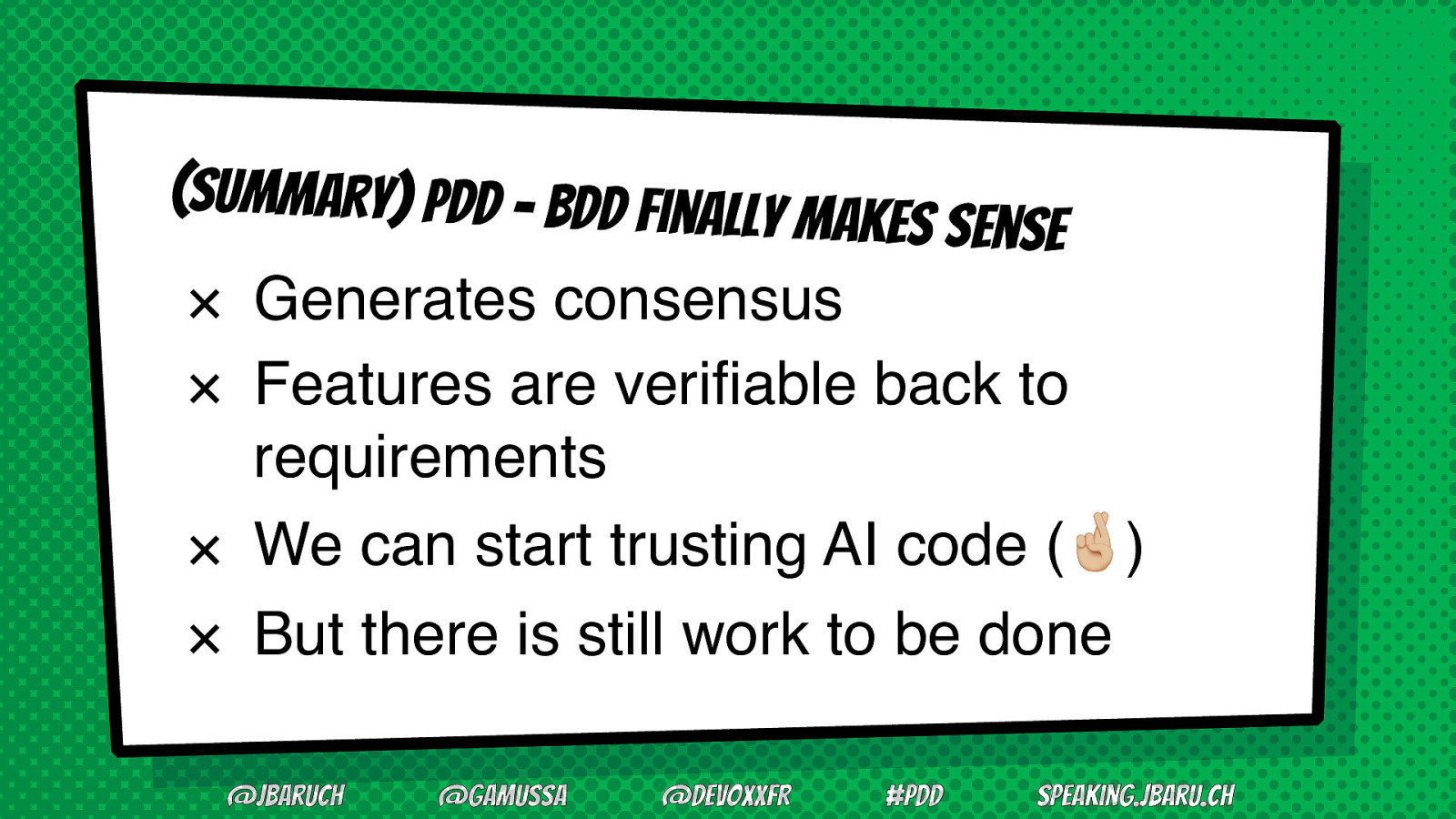 (SUMMARY) PDD - BDD FINALLY MAKES SENSE

× Generates consensus

× Features are verifiable back to requirements

× We can start trusting AI code (🤞)

× But there is still work to be done

@JBARUCH @GAMUSSA @DEVOXXFR #PDD SPEAKING.JBARU.CH